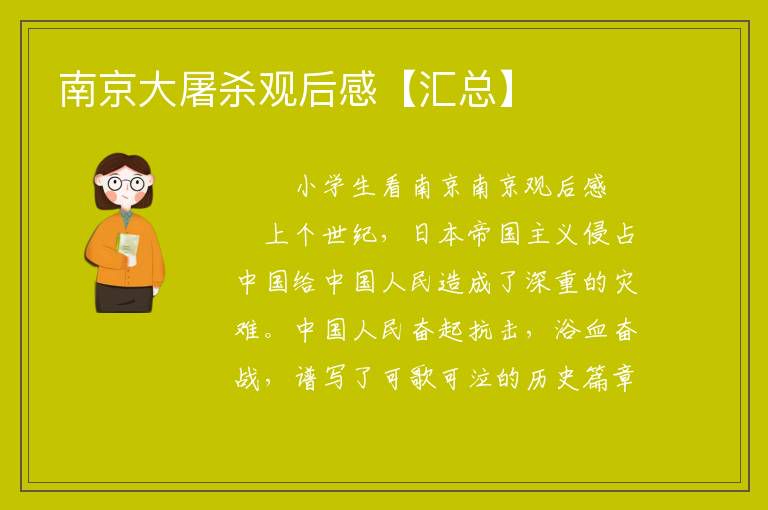 南京大屠杀观后感【汇总】

小学生看南京南京观后感

上个世纪，日本帝国主义侵占中国给中国人民造成了深重的灾难。中国人民奋起抗击，浴血奋战，谱写了可歌可泣的历史篇章